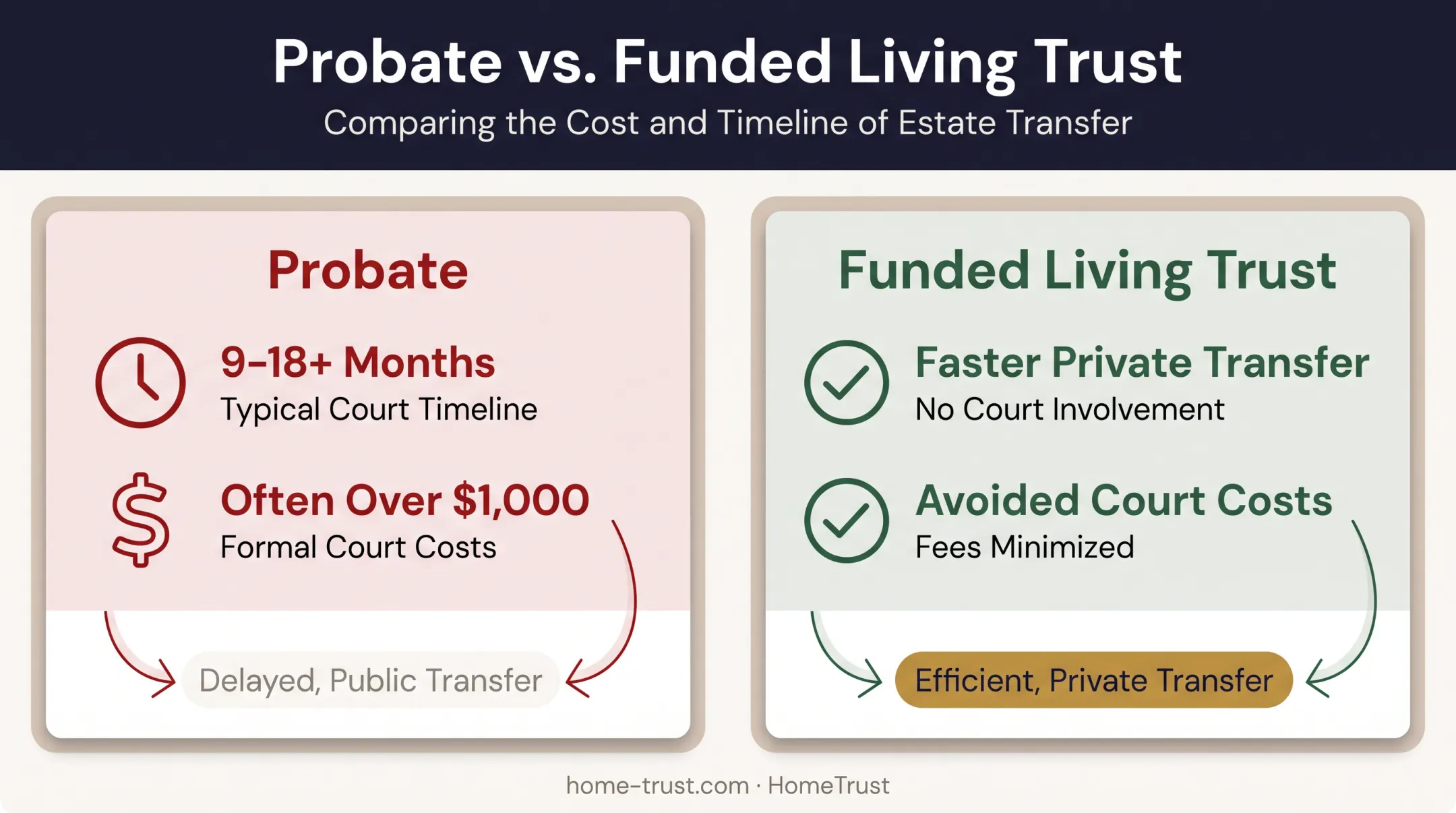 Probate vs. Funded Living Trust

Comparing the Cost and Timeline of Estate Transfer

Probate

9–18+ Months
Typical Court Timeline

Often Over $1,000
Formal Court Costs

Delayed, Public Transfer

Funded Living Trust

Faster Private Transfer
No Court Involvement

Avoided Court Costs
Fees Minimized

Efficient, Private Transfer

home-trust.com · HomeTrust